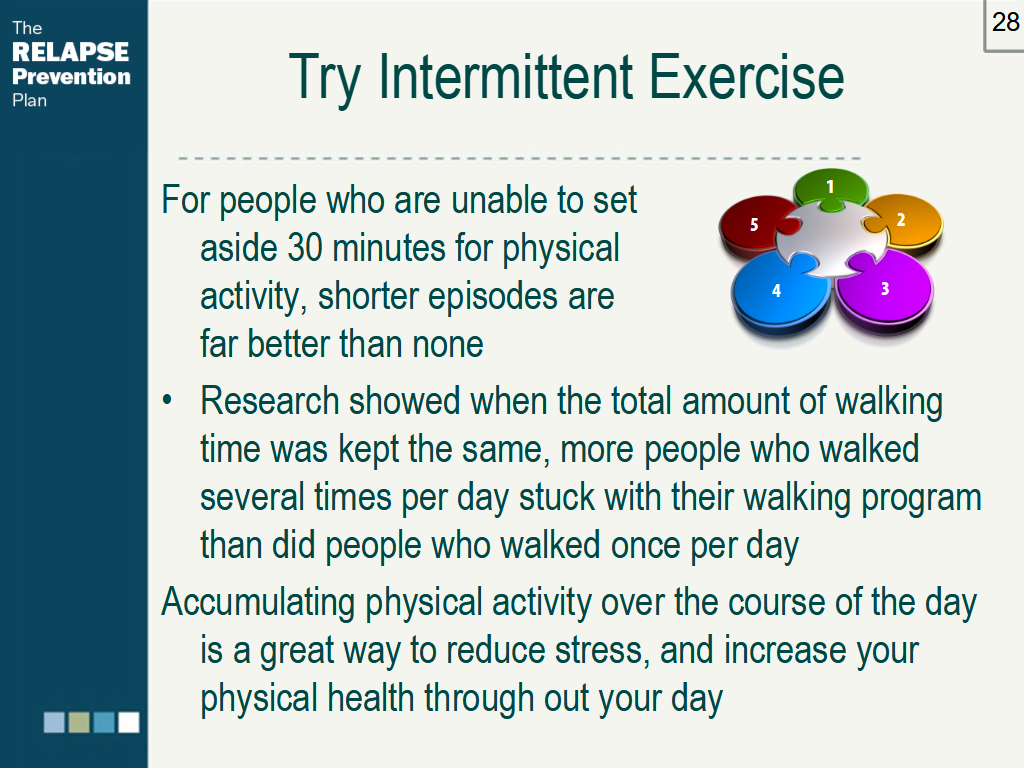 The
RELAPSE
Prevention
Plan

28

Try Intermittent Exercise

For people who are unable to set aside 30 minutes for physical activity, shorter episodes are far better than none

1
2
3
4
5

• Research showed when the total amount of walking time was kept the same, more people who walked several times per day stuck with their walking program than did people who walked once per day

Accumulating physical activity over the course of the day is a great way to reduce stress, and increase your physical health through out your day